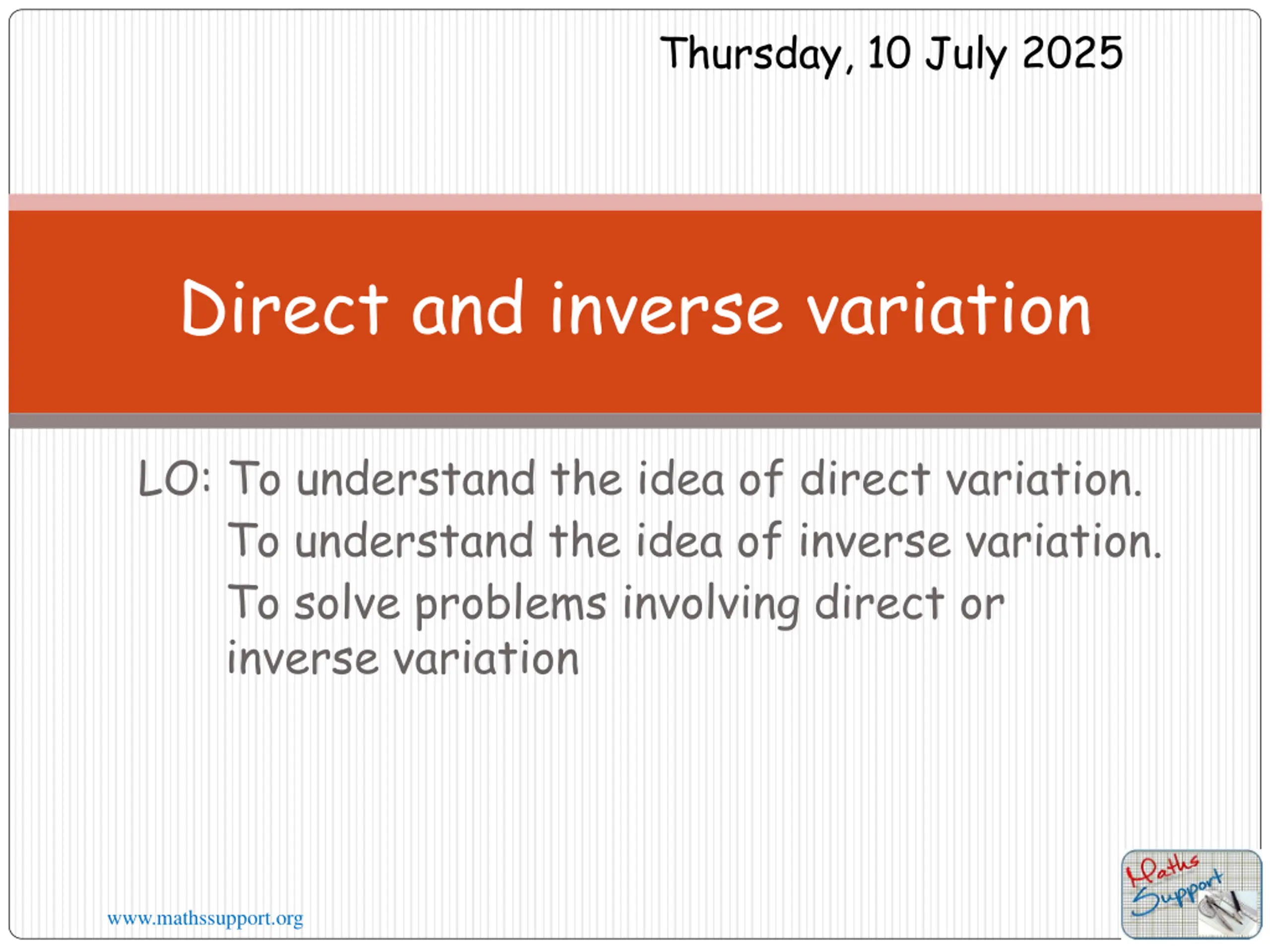 Thursday, 10 July 2025

Direct and inverse variation

LO: To understand the idea of direct variation.
To understand the idea of inverse variation.
To solve problems involving direct or inverse variation

www.mathssupport.org

Maths Support